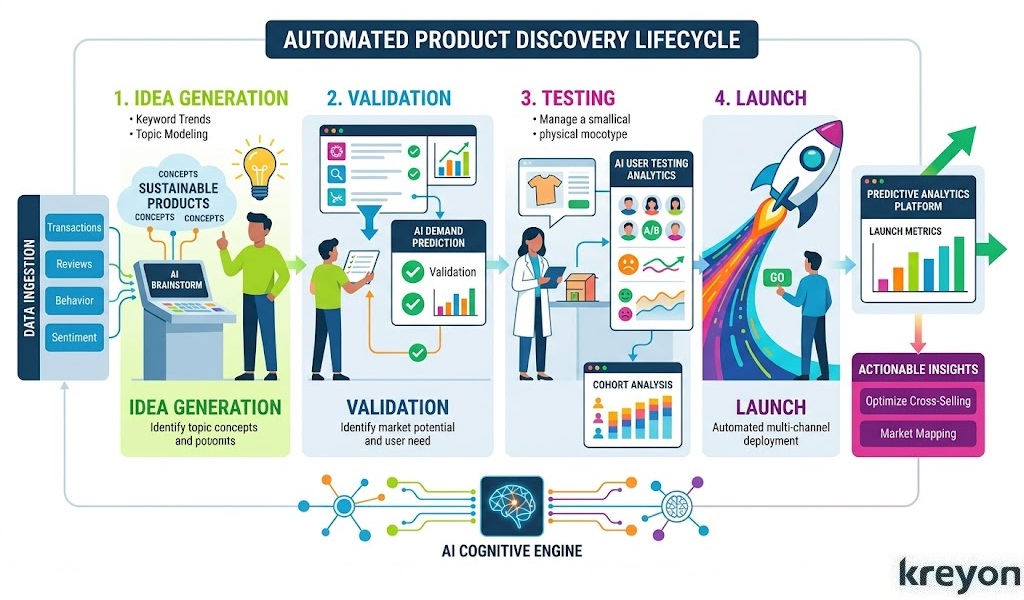 AUTOMATED PRODUCT DISCOVERY LIFECYCLE

DATA INGESTION
Transactions
Reviews
Behavior
Sentiment

1. IDEA GENERATION
• Keyword Trends
• Topic Modeling
CONCEPTS
SUSTAINABLE PRODUCTS
CONCEPTS CONCEPTS
AI BRAINSTORM
IDEA GENERATION
Identify topic concepts and potonits

2. VALIDATION
AI DEMAND PREDICTION
Validation
VALIDATION
Identify market potential and user need

3. TESTING
• Manage a smallical
• physical mocotype
AI USER TESTING ANALYTICS
A/B
COHORT ANALYSIS

4. LAUNCH
GO
LAUNCH
Automated multi-channel deployment

PREDICTIVE ANALYTICS PLATFORM
LAUNCH METRICS

ACTIONABLE INSIGHTS
Optimize Cross-Selling
Market Mapping

AI COGNITIVE ENGINE

kreyon